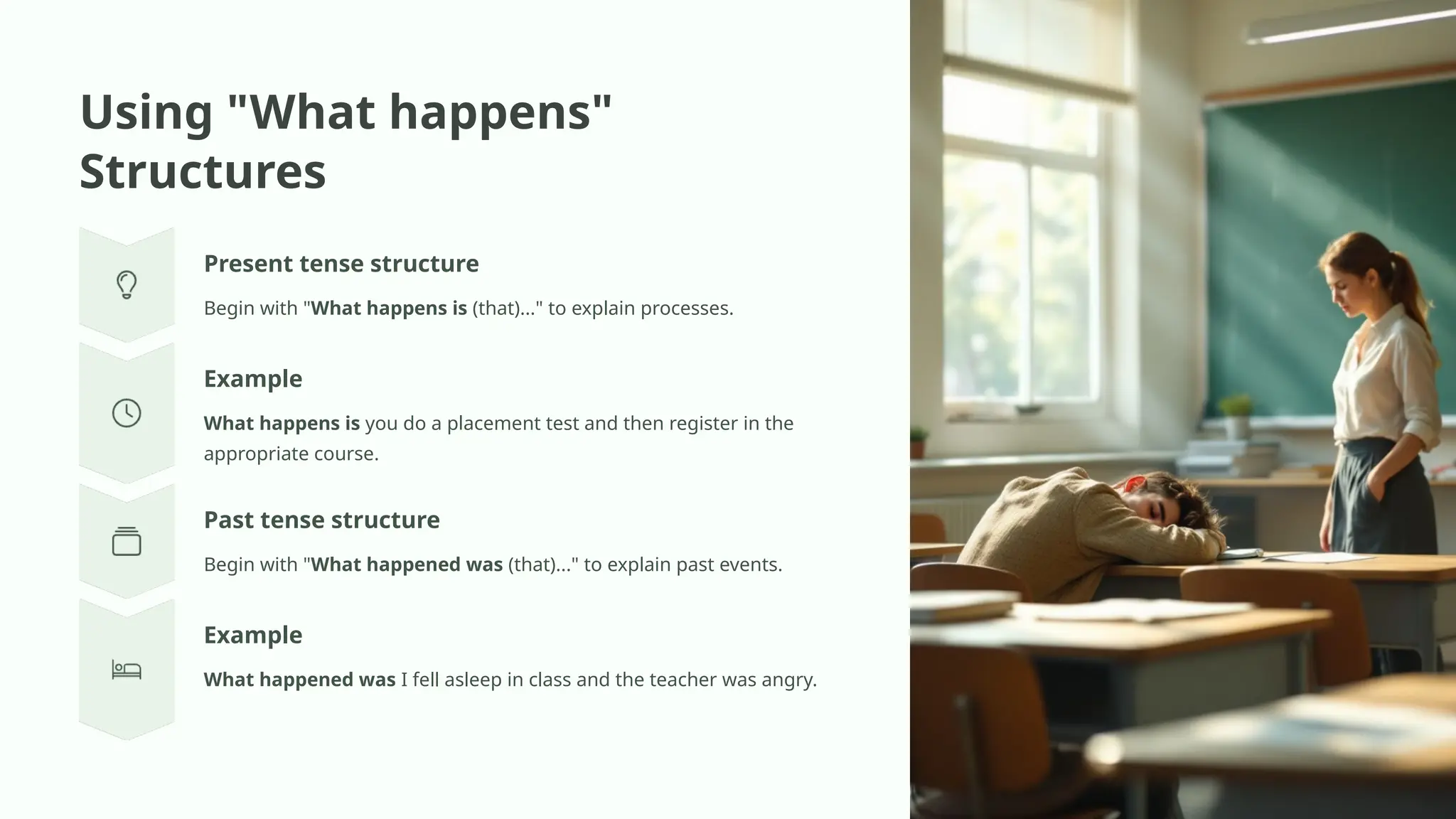 Using "What happens" Structures

Present tense structure

Begin with "What happens is (that)..." to explain processes.

Example

What happens is you do a placement test and then register in the appropriate course.

Past tense structure

Begin with "What happened was (that)..." to explain past events.

Example

What happened was I fell asleep in class and the teacher was angry.